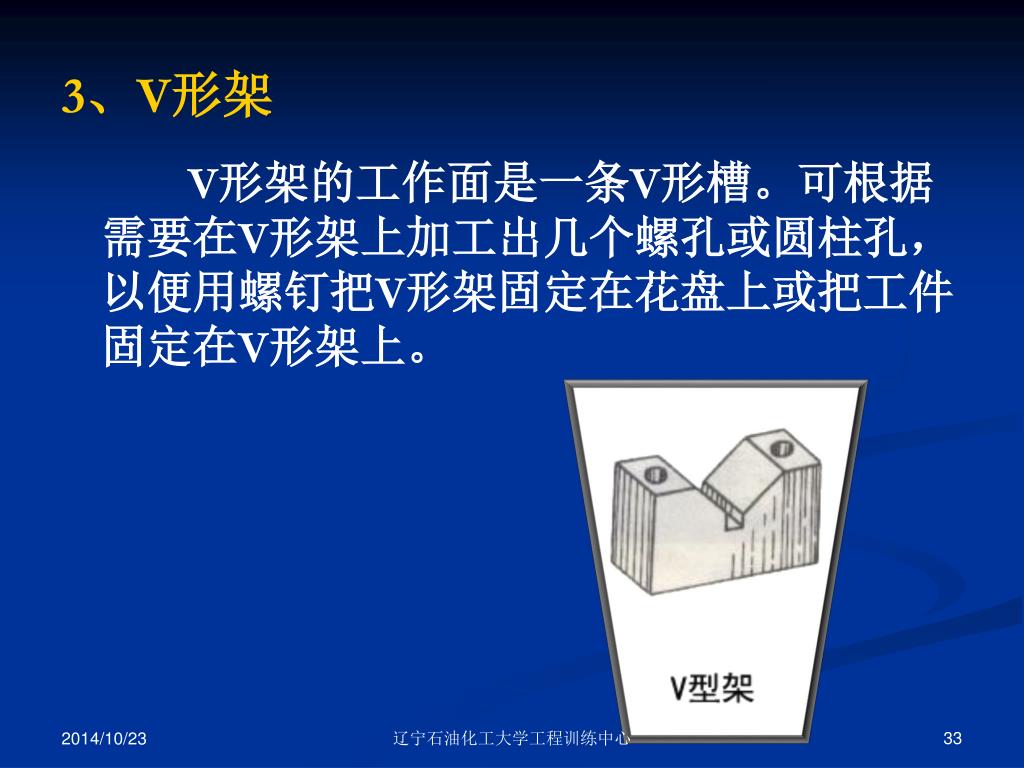 3、V形架

V形架的工作面是一条V形槽。可根据需要在V形架上加工出几个螺孔或圆柱孔，以便用螺钉把V形架固定在花盘上或把工件固定在V形架上。

V型架

2014/10/23

辽宁石油化工大学工程训练中心

33